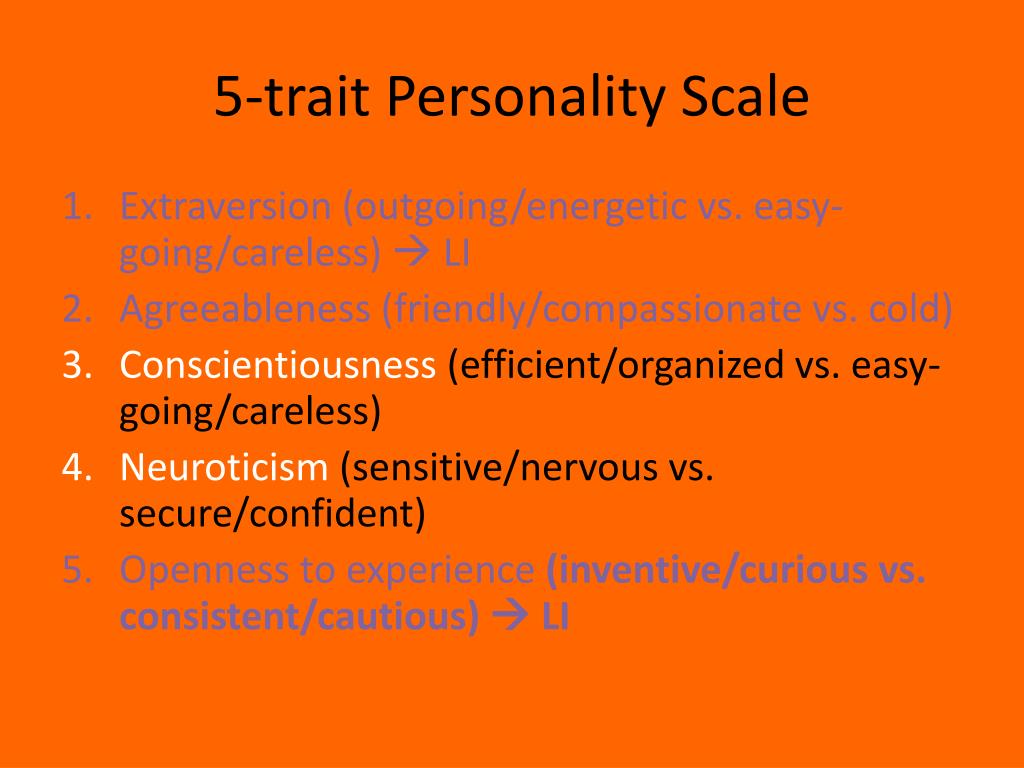 5-trait Personality Scale

1. Extraversion (outgoing/energetic vs. easy-going/careless) → LI
2. Agreeableness (friendly/compassionate vs. cold)
3. Conscientiousness (efficient/organized vs. easy-going/careless)
4. Neuroticism (sensitive/nervous vs. secure/confident)
5. Openness to experience (inventive/curious vs. consistent/cautious) → LI